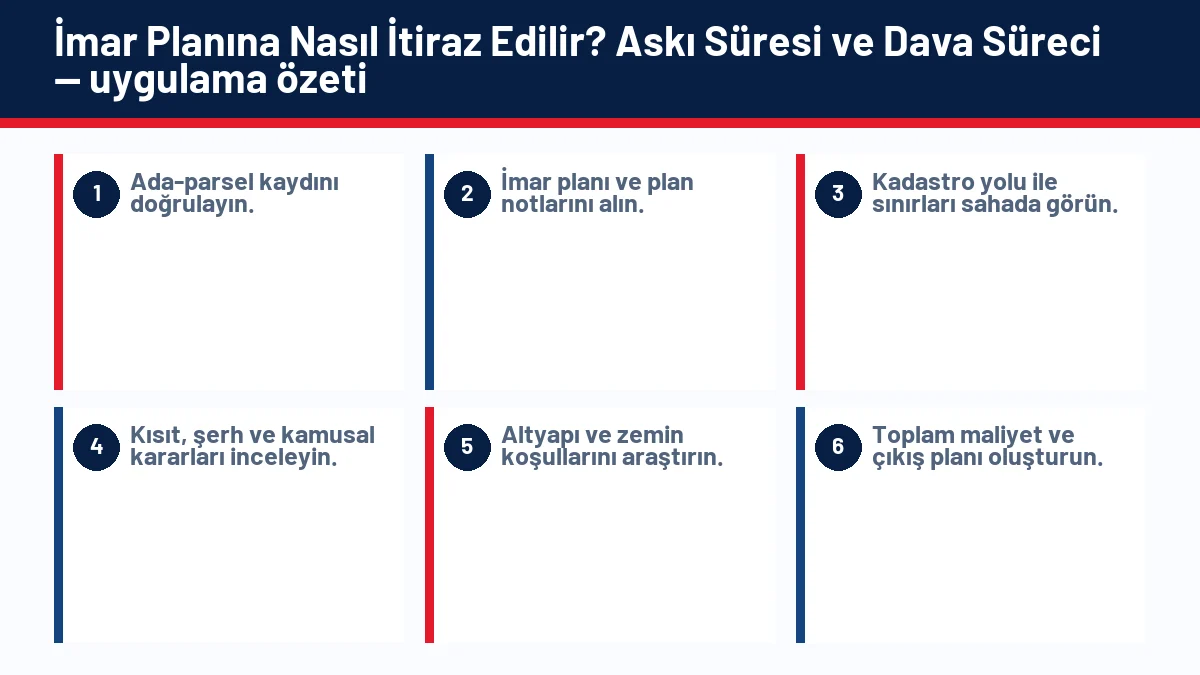 İmar Planına Nasıl İtiraz Edilir? Askı Süresi ve Dava Süreci — uygulama özeti

1 Ada-parsel kaydını doğrulayın.

2 İmar planı ve plan notlarını alın.

3 Kadastro yolu ile sınırları sahada görün.

4 Kısıt, şerh ve kamusal kararları inceleyin.

5 Altyapı ve zemin koşullarını araştırın.

6 Toplam maliyet ve çıkış planı oluşturun.